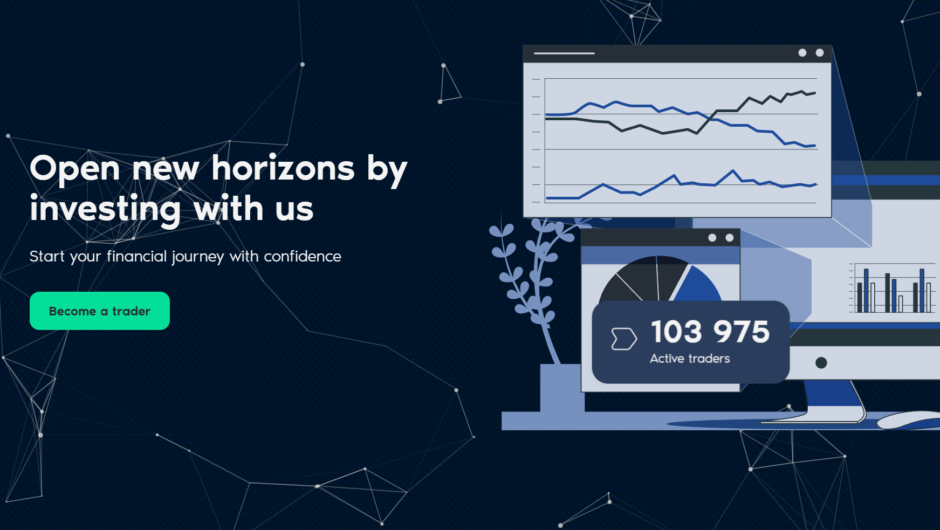 Open new horizons by investing with us

Start your financial journey with confidence

Become a trader

103 975
Active traders